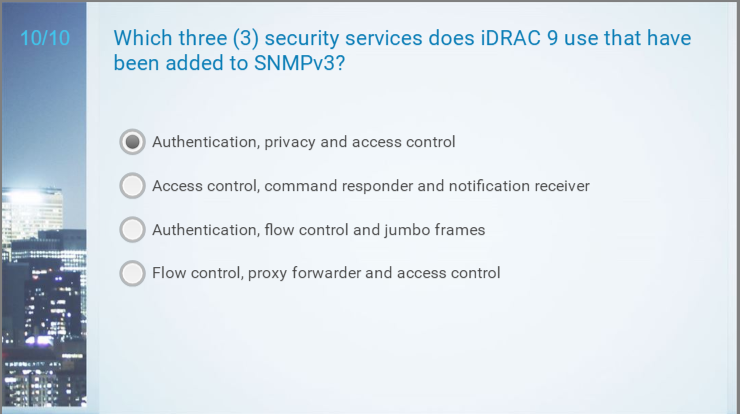 10/10

Which three (3) security services does iDRAC 9 use that have been added to SNMPv3?

Authentication, privacy and access control

Access control, command responder and notification receiver

Authentication, flow control and jumbo frames

Flow control, proxy forwarder and access control